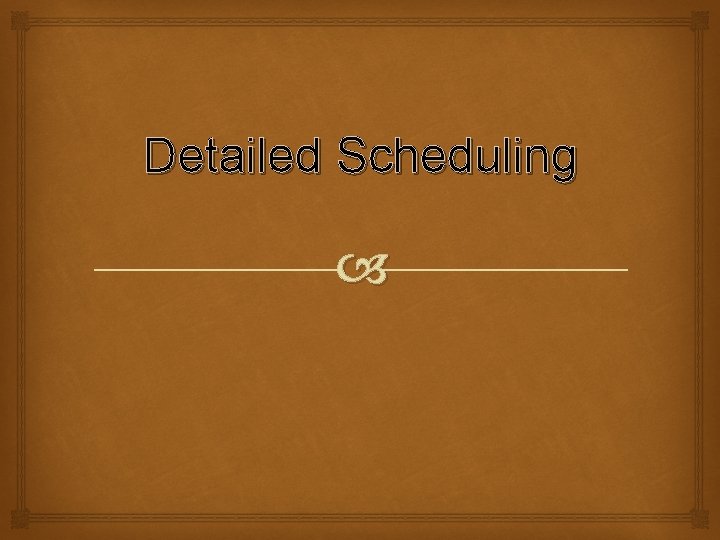 Detailed Scheduling